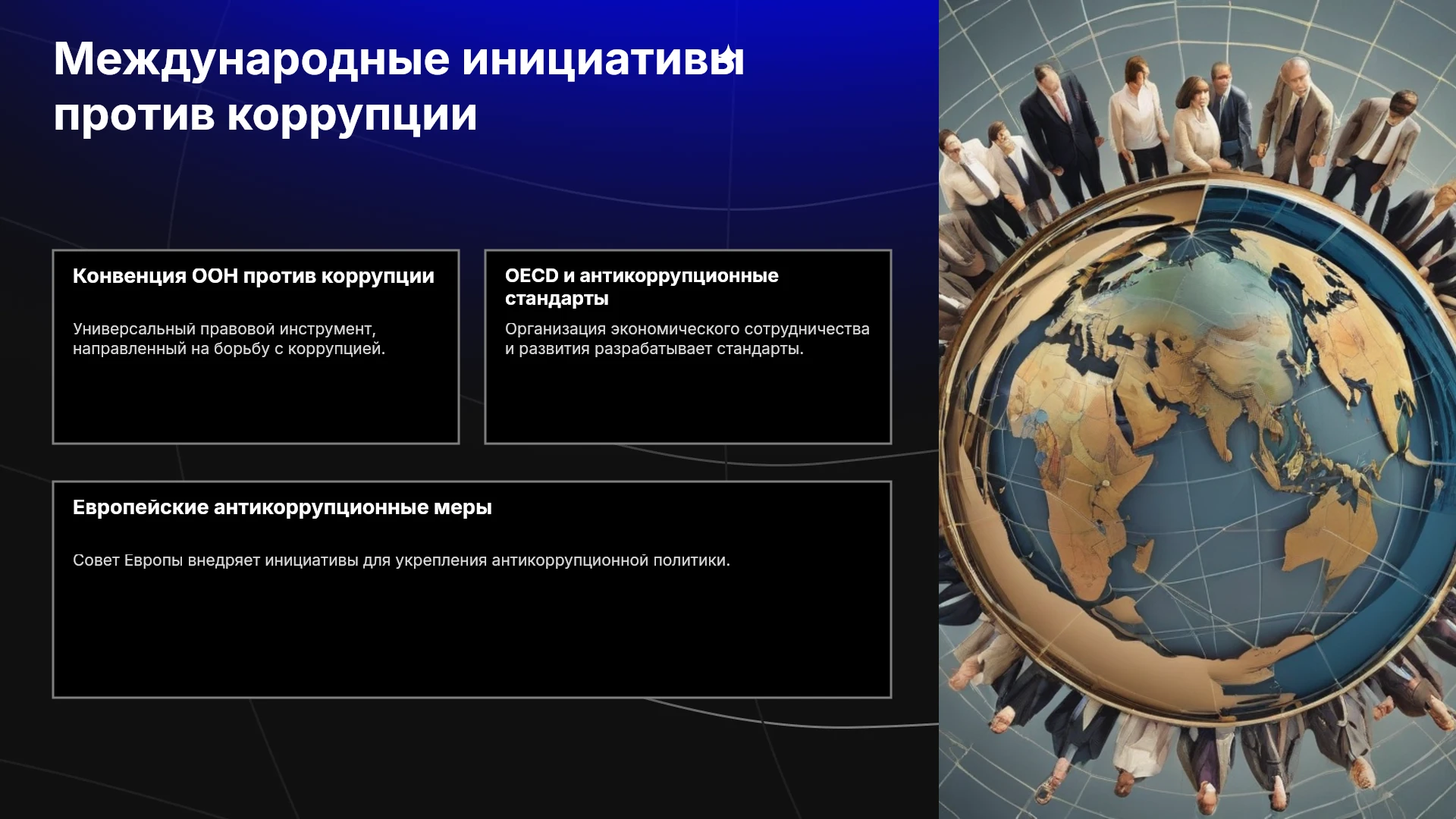 Международные инициативы против коррупции

Конвенция ООН против коррупции

Универсальный правовой инструмент, направленный на борьбу с коррупцией.

OECD и антикоррупционные стандарты

Организация экономического сотрудничества и развития разрабатывает стандарты.

Европейские антикоррупционные меры

Совет Европы внедряет инициативы для укрепления антикоррупционной политики.